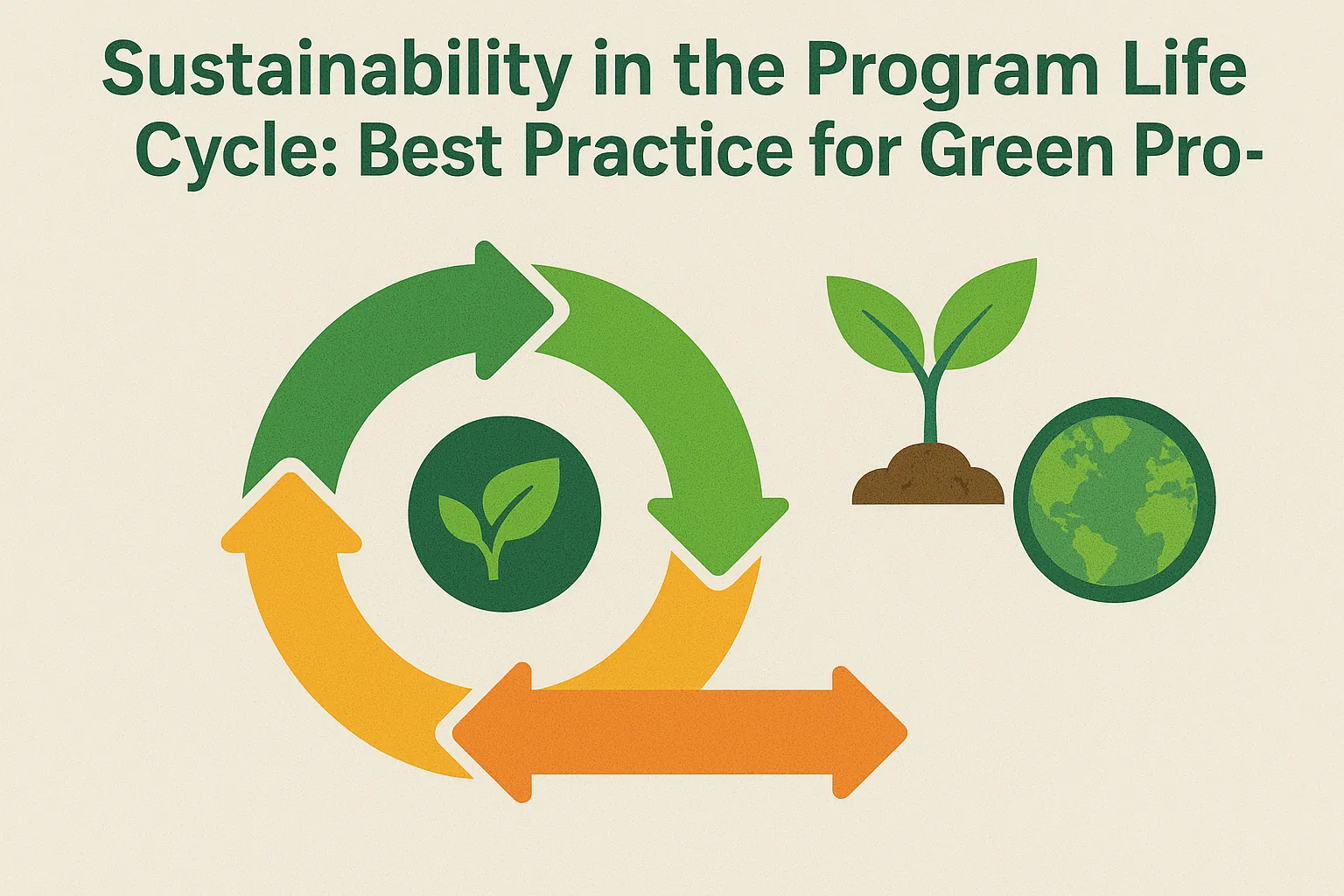 Sustainability in the Program Life Cycle: Best Practice for Green Pro-